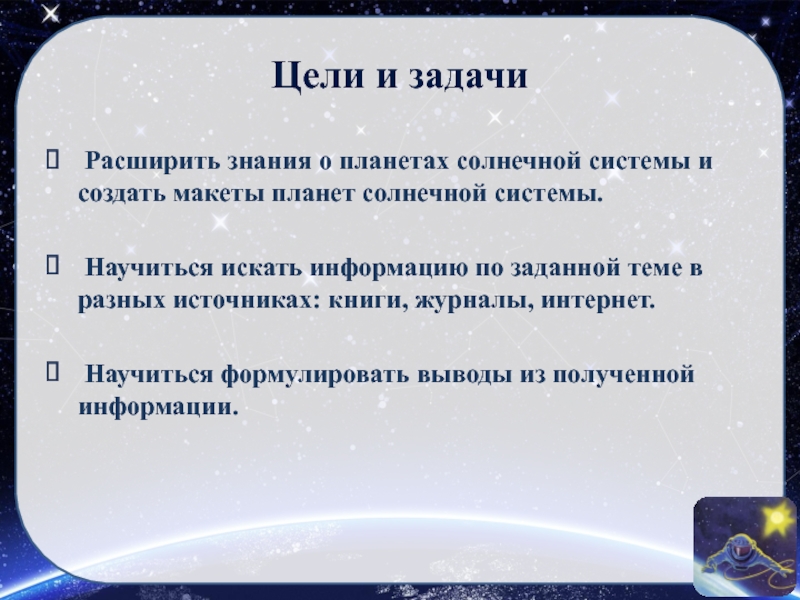 Цели и задачи

 Расширить знания о планетах солнечной системы и создать макеты планет солнечной системы.

 Научиться искать информацию по заданной теме в разных источниках: книги, журналы, интернет.

 Научиться формулировать выводы из полученной информации.